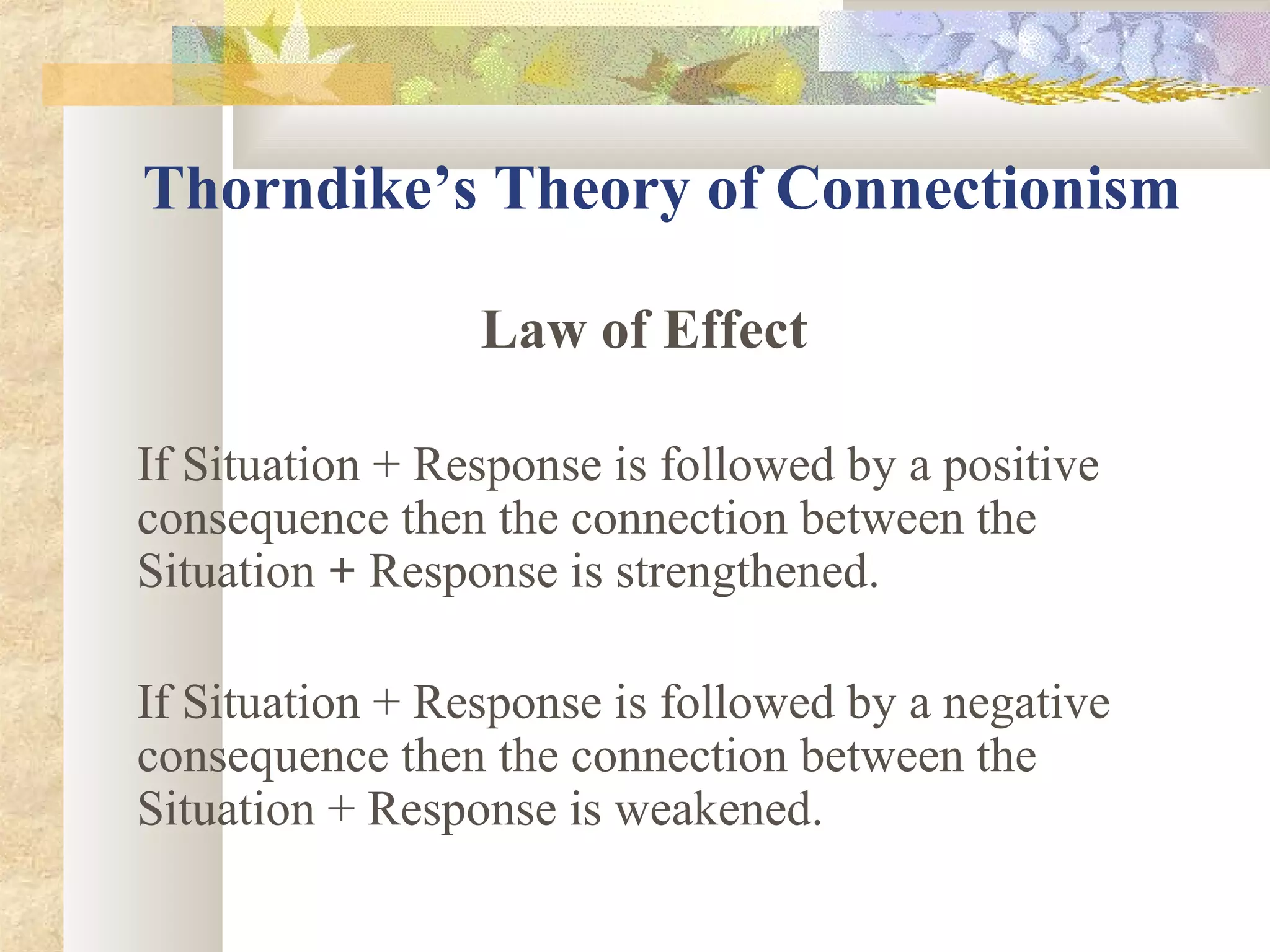 Thorndike’s Theory of Connectionism

Law of Effect

If Situation + Response is followed by a positive consequence then the connection between the Situation + Response is strengthened.

If Situation + Response is followed by a negative consequence then the connection between the Situation + Response is weakened.